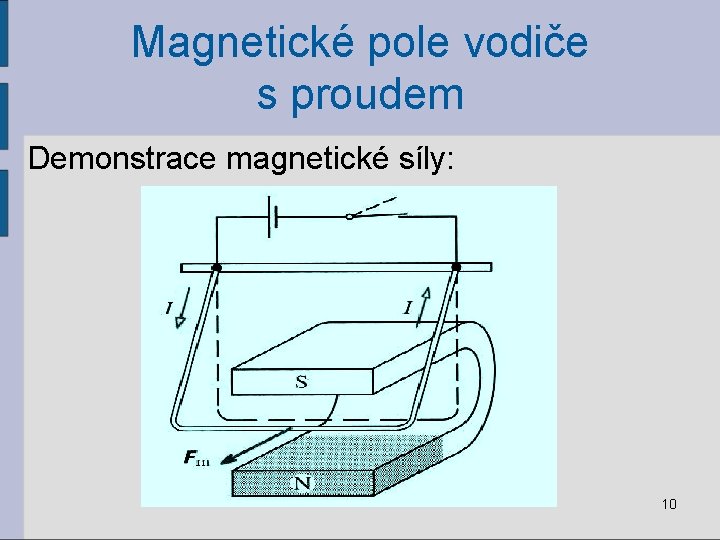 Magnetické pole vodiče s proudem

Demonstrace magnetické síly:

$I$

$I$

S

$F_m$

N

10